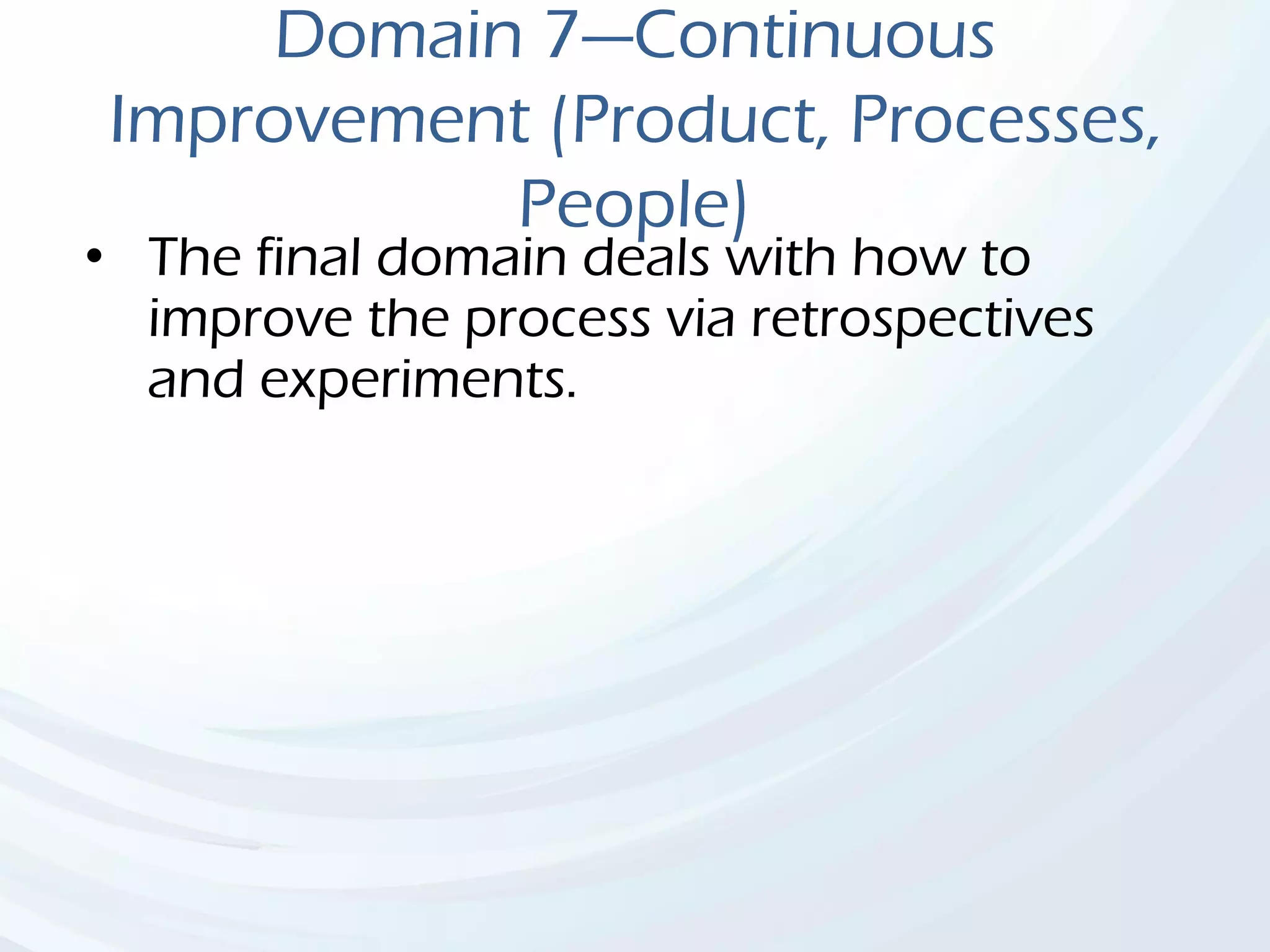 Domain 7—Continuous Improvement (Product, Processes, People)

• The final domain deals with how to improve the process via retrospectives and experiments.